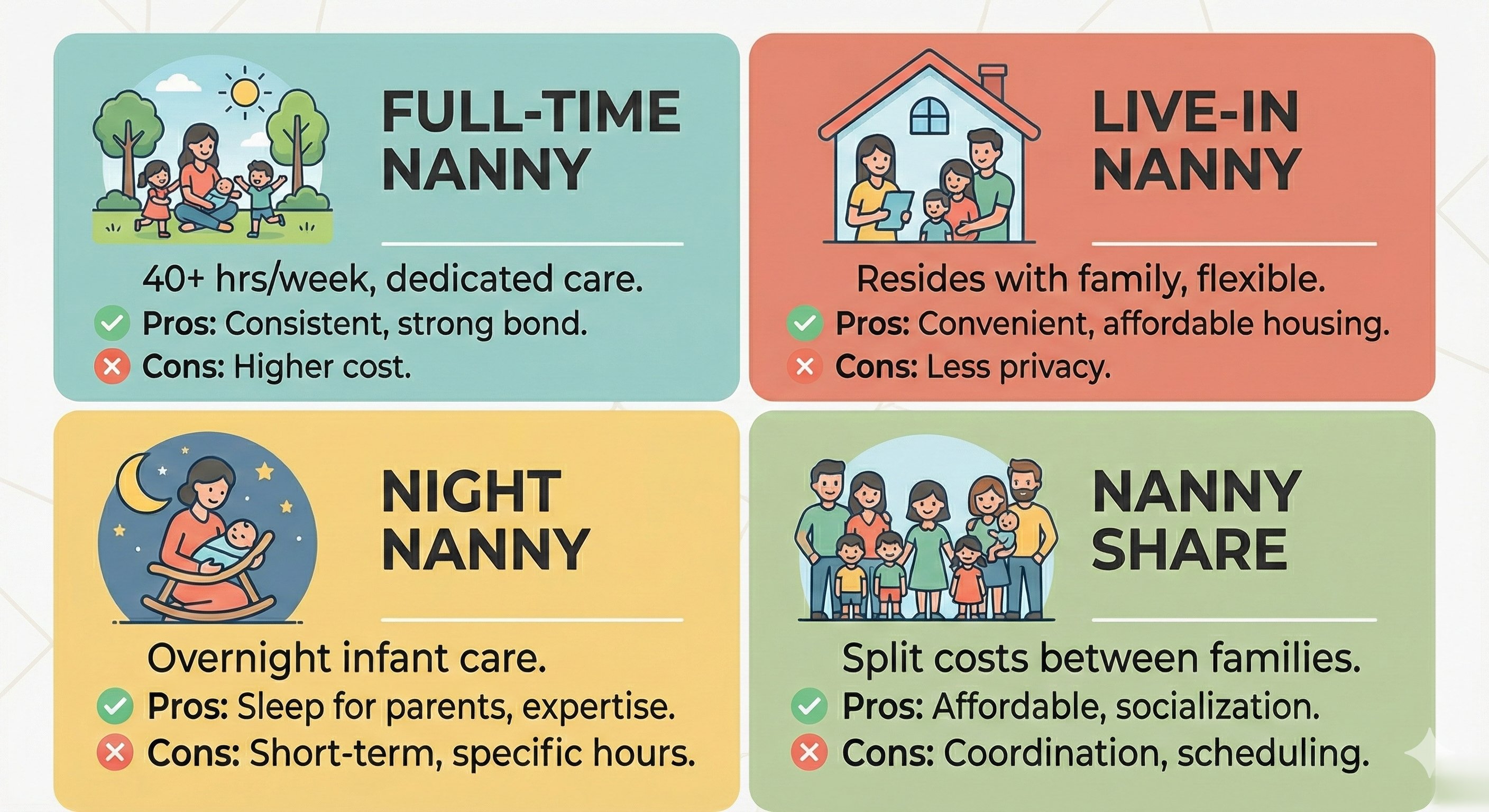 FULL-TIME NANNY

40+ hrs/week, dedicated care.
Pros: Consistent, strong bond.
Cons: Higher cost.

LIVE-IN NANNY

Resides with family, flexible.
Pros: Convenient, affordable housing.
Cons: Less privacy.

NIGHT NANNY

Overnight infant care.
Pros: Sleep for parents, expertise.
Cons: Short-term, specific hours.

NANNY SHARE

Split costs between families.
Pros: Affordable, socialization.
Cons: Coordination, scheduling.